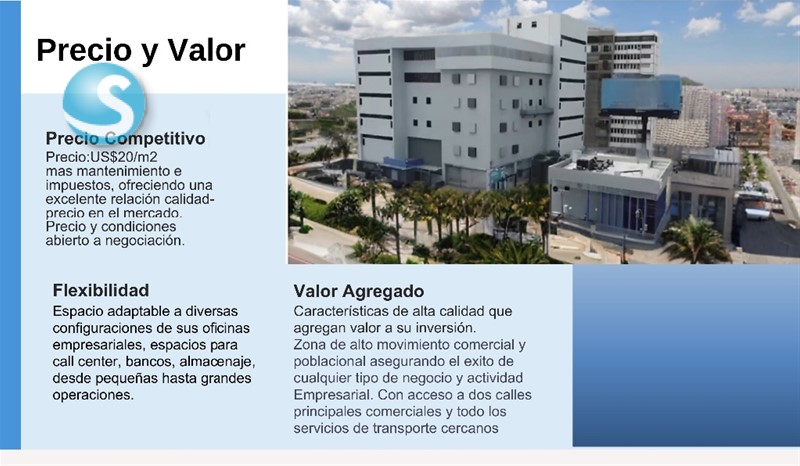 Precio y Valor

S

Precio Competitivo
Precio:US$20/m2
mas mantenimiento e impuestos, ofreciendo una excelente relación calidad-precio en el mercado.
Precio y condiciones abierto a negociación.

Flexibilidad
Espacio adaptable a diversas configuraciones de sus oficinas empresariales, espacios para call center, bancos, almacenaje, desde pequeñas hasta grandes operaciones.

Valor Agregado
Características de alta calidad que agregan valor a su inversión.
Zona de alto movimiento comercial y poblacional asegurando el exito de cualquier tipo de negocio y actividad Empresarial. Con acceso a dos calles principales comerciales y todo los servicios de transporte cercanos